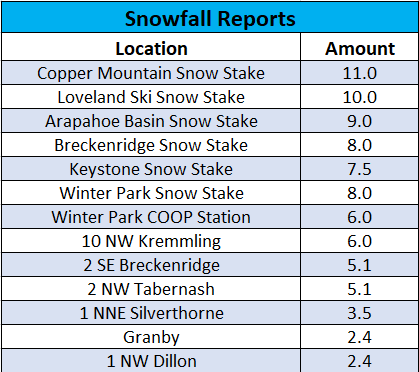 Snowfall Reports

| Location | Amount |
|---|---|
| Copper Mountain Snow Stake | 11.0 |
| Loveland Ski Snow Stake | 10.0 |
| Arapahoe Basin Snow Stake | 9.0 |
| Breckenridge Snow Stake | 8.0 |
| Keystone Snow Stake | 7.5 |
| Winter Park Snow Stake | 8.0 |
| Winter Park COOP Station | 6.0 |
| 10 NW Kremmling | 6.0 |
| 2 SE Breckenridge | 5.1 |
| 2 NW Tabernash | 5.1 |
| 1 NNE Silverthorne | 3.5 |
| Granby | 2.4 |
| 1 NW Dillon | 2.4 |